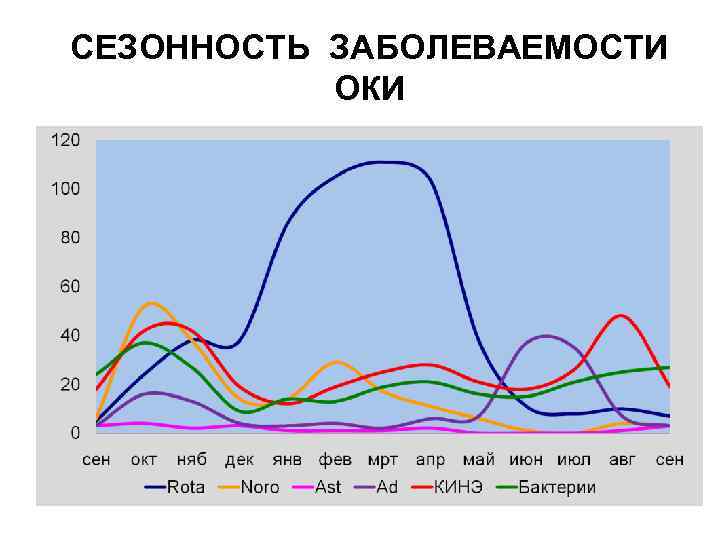 СЕЗОННОСТЬ ЗАБОЛЕВАЕМОСТИ ОКИ

120
100
80
60
40
20
0
сен окт няб дек янв фев мрт апр май июн июл авг сен

Rota Noro Ast Ad КИНЭ Бактерии